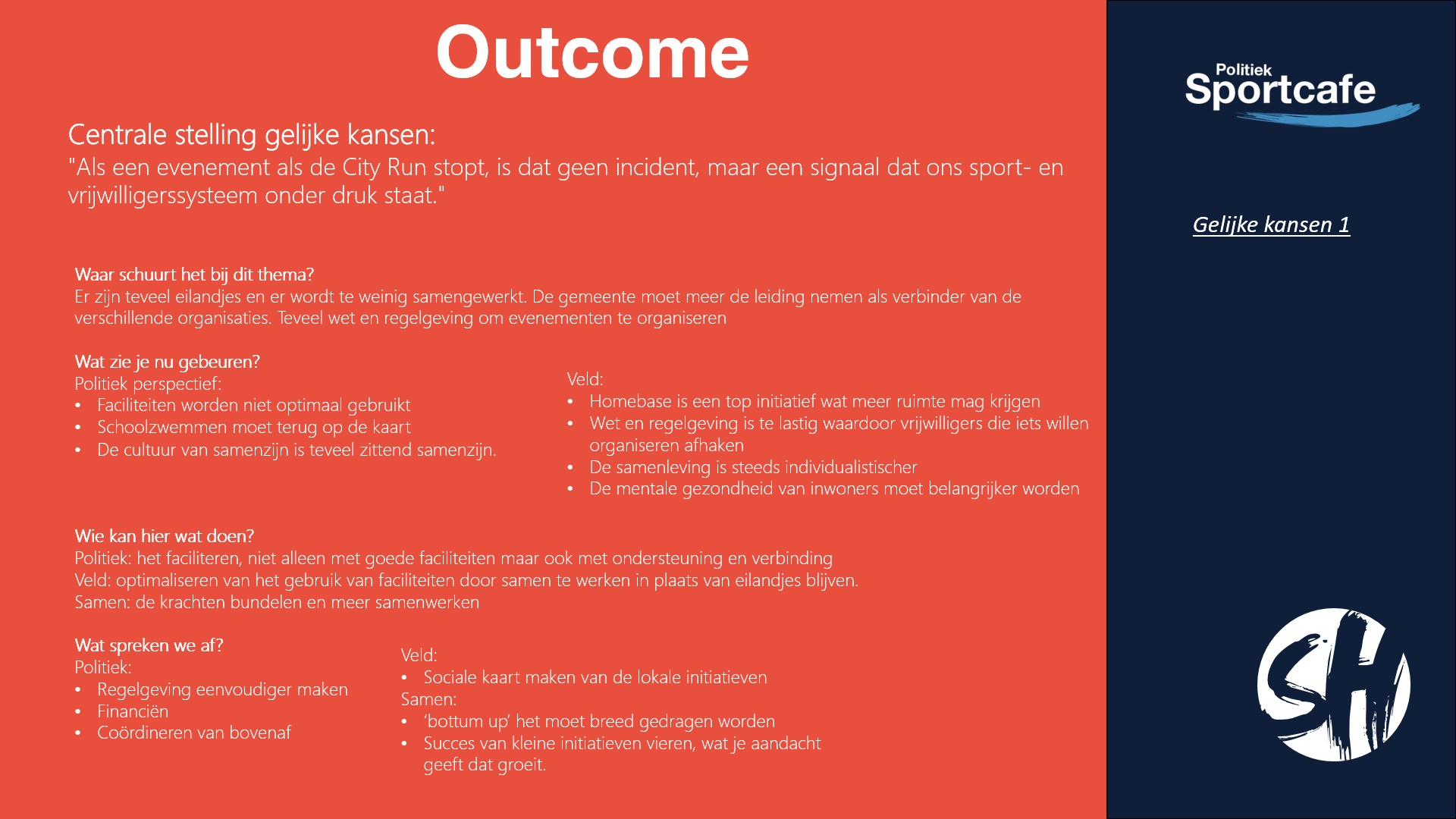 Outcome

Centrale stelling gelijke kansen:
"Als een evenement als de City Run stopt, is dat geen incident, maar een signaal dat ons sport- en vrijwilligerssysteem onder druk staat."

Waar schuurt het bij dit thema?
Er zijn teveel eilandjes en er wordt te weinig samengewerkt. De gemeente moet meer de leiding nemen als verbinder van de verschillende organisaties. Teveel wet en regelgeving om evenementen te organiseren

Wat zie je nu gebeuren?
Politiek perspectief:
• Faciliteiten worden niet optimaal gebruikt
• Schoolzwemmen moet terug op de kaart
• De cultuur van samenzijn is teveel zittend samenzijn.

Veld:
• Homebase is een top initiatief wat meer ruimte mag krijgen
• Wet en regelgeving is te lastig waardoor vrijwilligers die iets willen organiseren afhaken
• De samenleving is steeds individualistischer
• De mentale gezondheid van inwoners moet belangrijker worden

Wie kan hier wat doen?
Politiek: het faciliteren, niet alleen met goede faciliteiten maar ook met ondersteuning en verbinding
Veld: optimaliseren van het gebruik van faciliteiten door samen te werken in plaats van eilandjes blijven.
Samen: de krachten bundelen en meer samenwerken

Wat spreken we af?
Politiek:
• Regelgeving eenvoudiger maken
• Financiën
• Coördineren van bovenaf

Veld:
• Sociale kaart maken van de lokale initiatieven
Samen:
• 'bottum up' het moet breed gedragen worden
• Succes van kleine initiatieven vieren, wat je aandacht geeft dat groeit.

Politiek Sportcafe

Gelijke kansen 1

SH